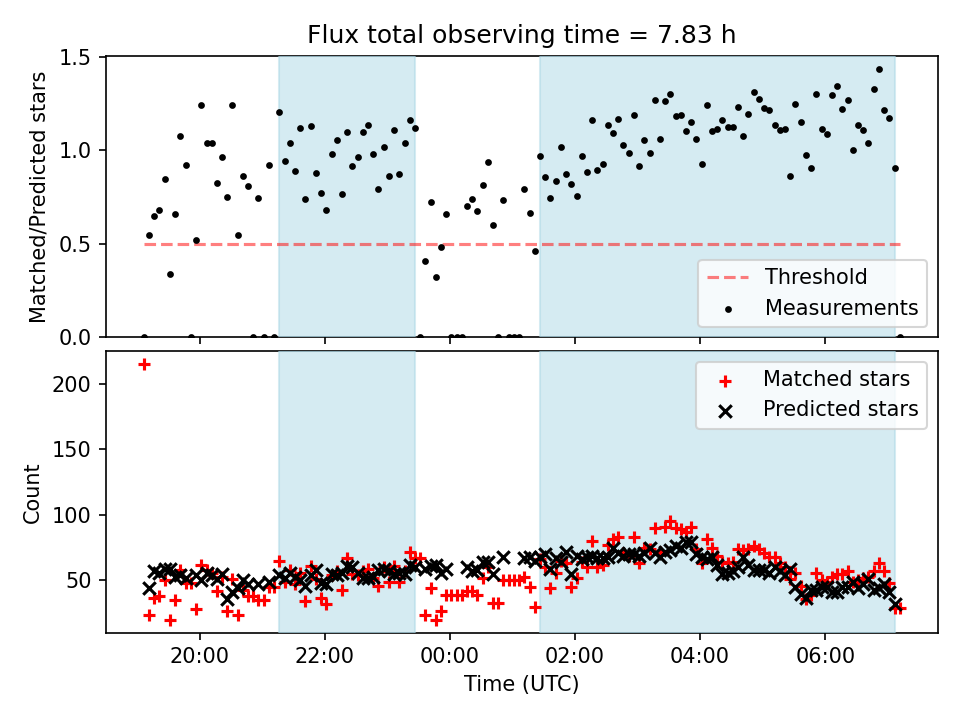 Flux total observing time = 7.83 h

Matched/Predicted stars

1.5
1.0
0.5
0.0

Threshold
Measurements

Count

200
150
100
50

Matched stars
Predicted stars

20:00
22:00
00:00
02:00
04:00
06:00

Time (UTC)